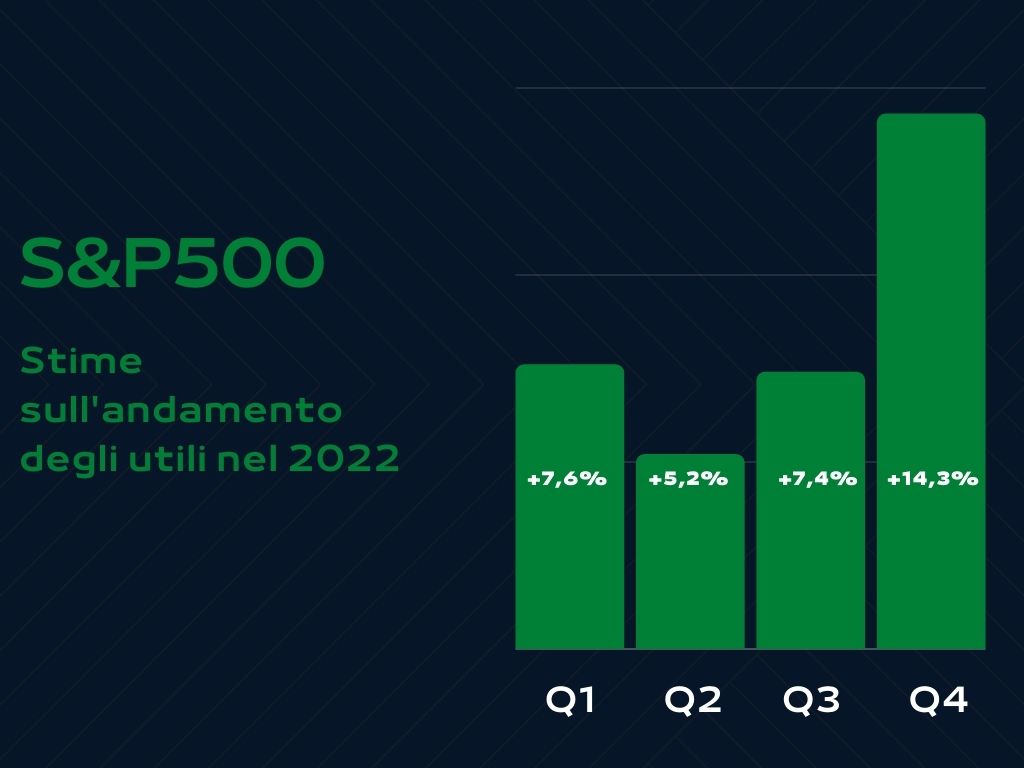 S&P500

Stime sull'andamento degli utili nel 2022

+7,6%
+5,2%
+7,4%
+14,3%

Q1
Q2
Q3
Q4